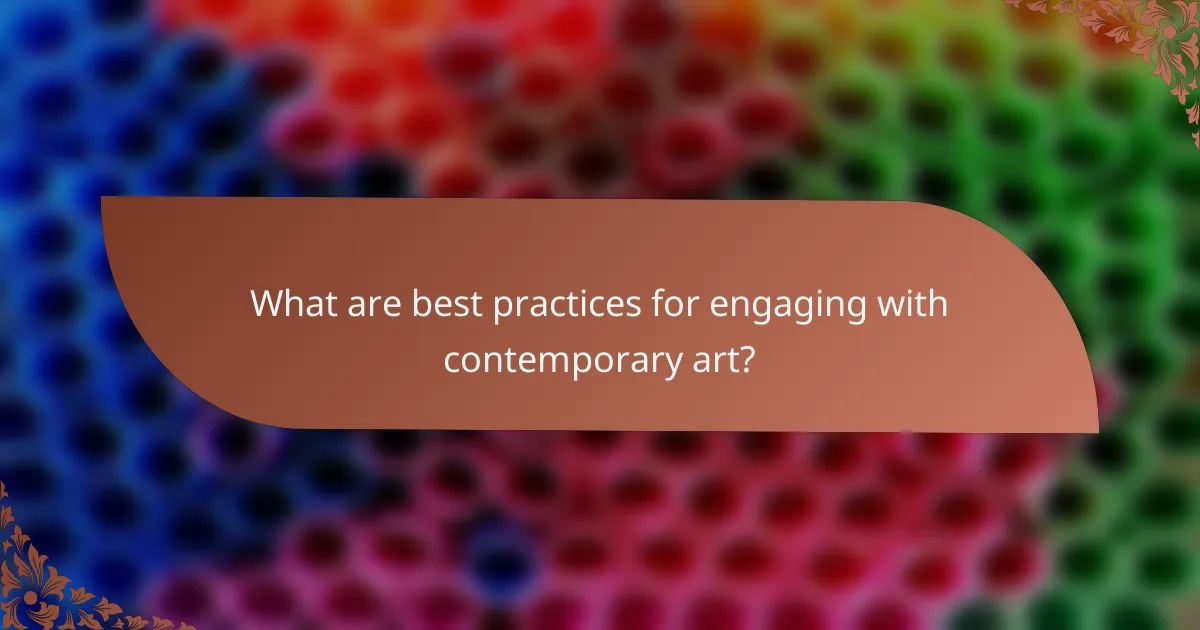 What are best practices for engaging with contemporary art?